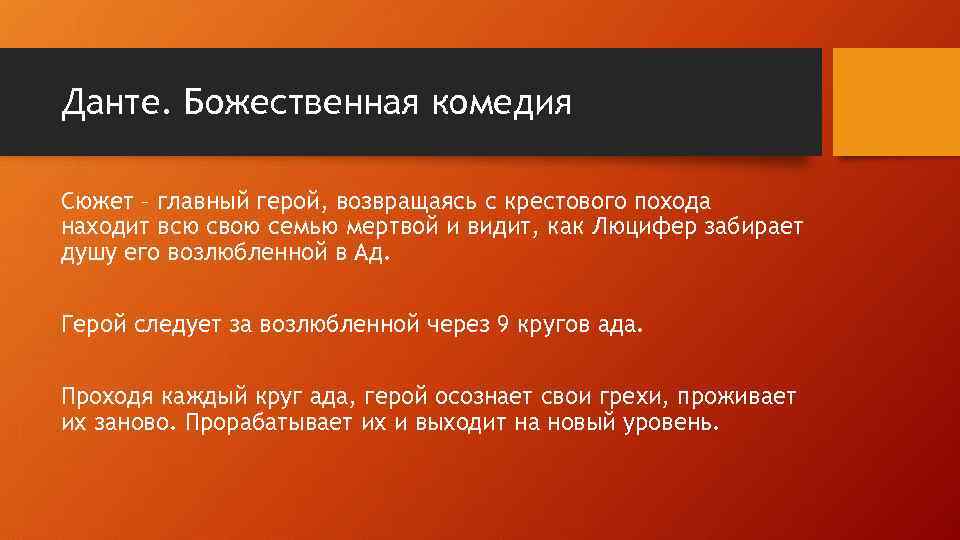 Данте. Божественная комедия

Сюжет – главный герой, возвращаясь с крестового похода находит всю свою семью мертвой и видит, как Люцифер забирает душу его возлюбленной в Ад.

Герой следует за возлюбленной через 9 кругов ада.

Проходя каждый круг ада, герой осознает свои грехи, проживает их заново. Прорабатывает их и выходит на новый уровень.